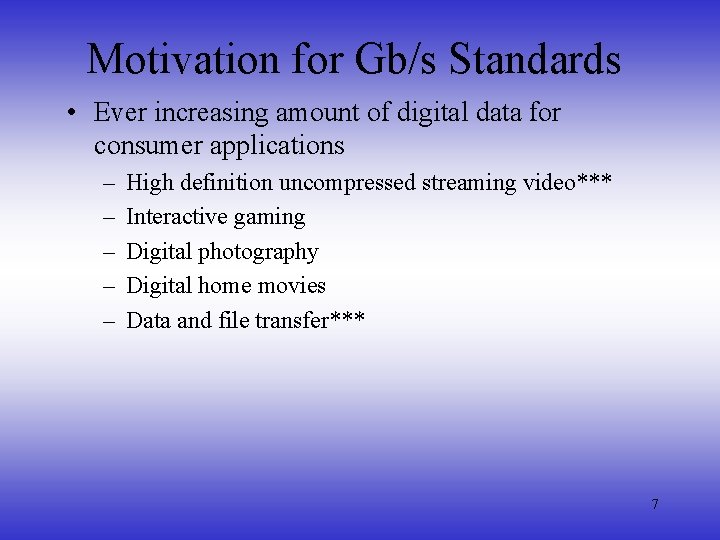 Motivation for Gb/s Standards

• Ever increasing amount of digital data for consumer applications

– High definition uncompressed streaming video***

– Interactive gaming

– Digital photography

– Digital home movies

– Data and file transfer***

7